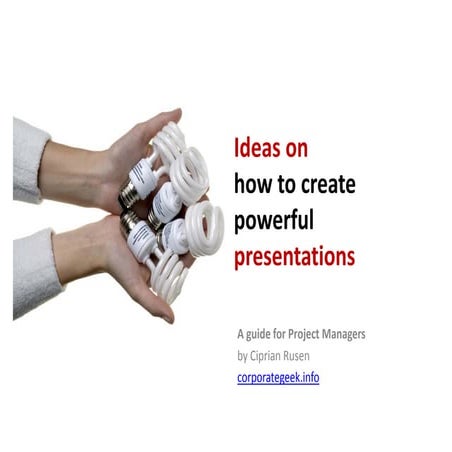 Ideas on how to create powerful presentations

A guide for Project Managers
by Ciprian Rusen
corporategeek.info